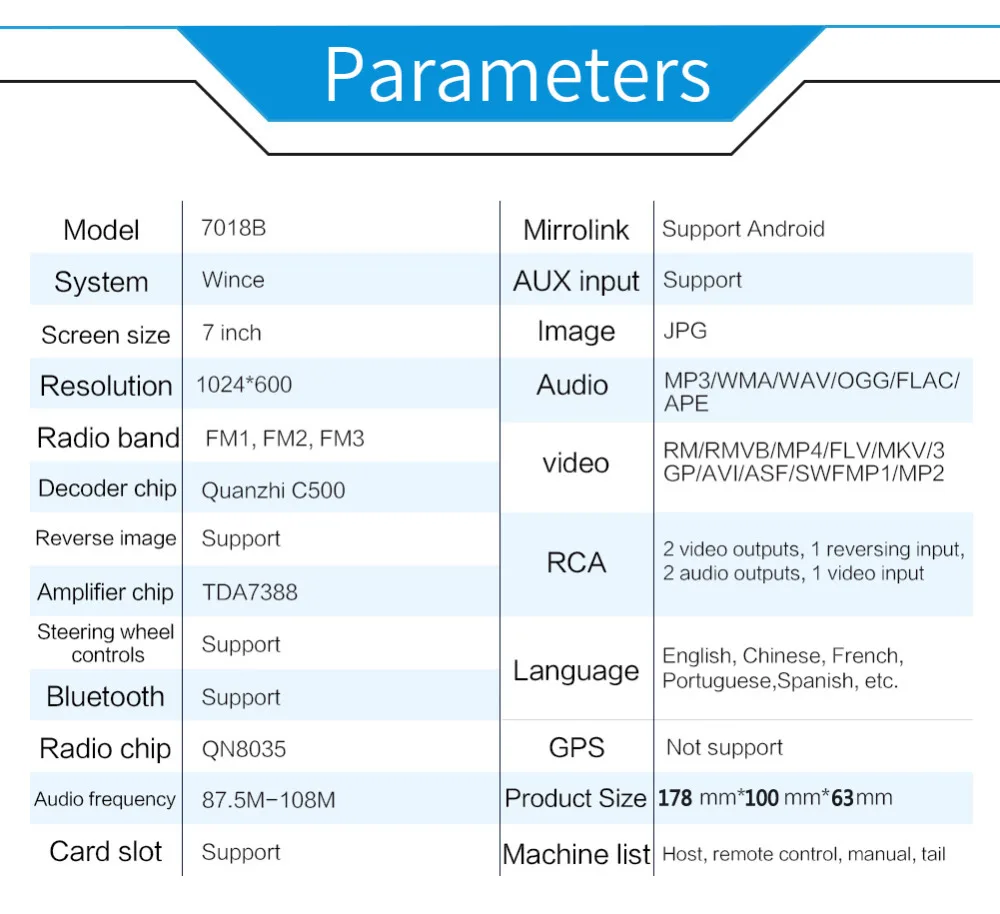 Parameters

| Model | 7018B |
|---|---|
| System | Wince |
| Screen size | 7 inch |
| Resolution | 1024*600 |
| Radio band | FM1, FM2, FM3 |
| Decoder chip | Quanzhi C500 |
| Reverse image | Support |
| Amplifier chip | TDA7388 |
| Steering wheel controls | Support |
| Bluetooth | Support |
| Radio chip | QN8035 |
| Audio frequency | 87.5M–108M |
| Card slot | Support |

| Mirrolink | Support Android |
|---|---|
| AUX input | Support |
| Image | JPG |
| Audio | MP3/WMA/WAV/OGG/FLAC/APE |
| video | RM/RMVB/MP4/FLV/MKV/3GP/AVI/ASF/SWFMP1/MP2 |
| RCA | 2 video outputs, 1 reversing input, 2 audio outputs, 1 video input |
| Language | English, Chinese, French, Portuguese,Spanish, etc. |
| GPS | Not support |
| Product Size | 178 mm*100 mm*63mm |
| Machine list | Host, remote control, manual, tail |